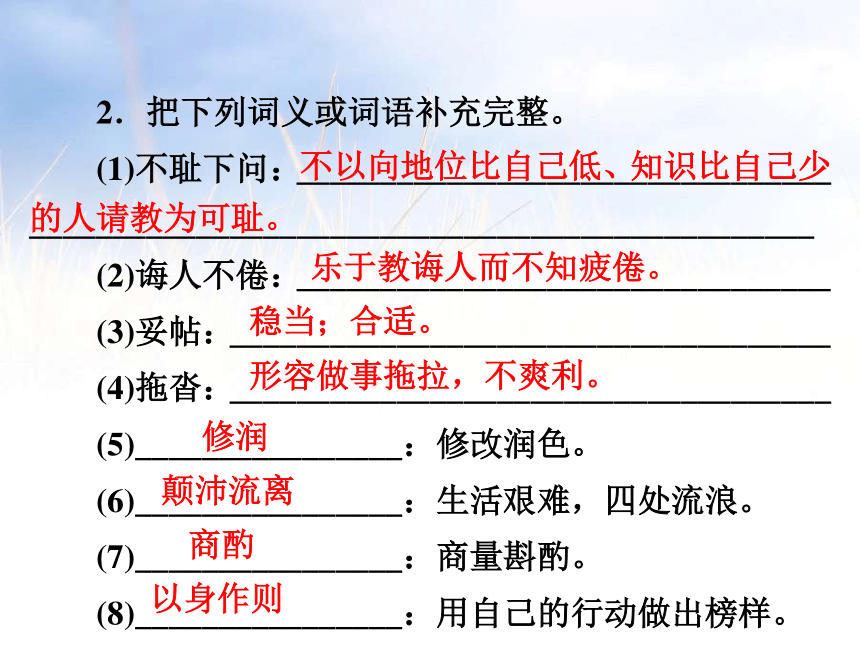 2．把下列词义或词语补充完整。

(1)不耻下问：不以向地位比自己低、知识比自己少的人请教为可耻。

(2)诲人不倦：乐于教诲人而不知疲倦。

(3)妥帖：稳当；合适。

(4)拖沓：形容做事拖拉，不爽利。

(5)修润：修改润色。

(6)颠沛流离：生活艰难，四处流浪。

(7)商酌：商量斟酌。

(8)以身作则：用自己的行动做出榜样。